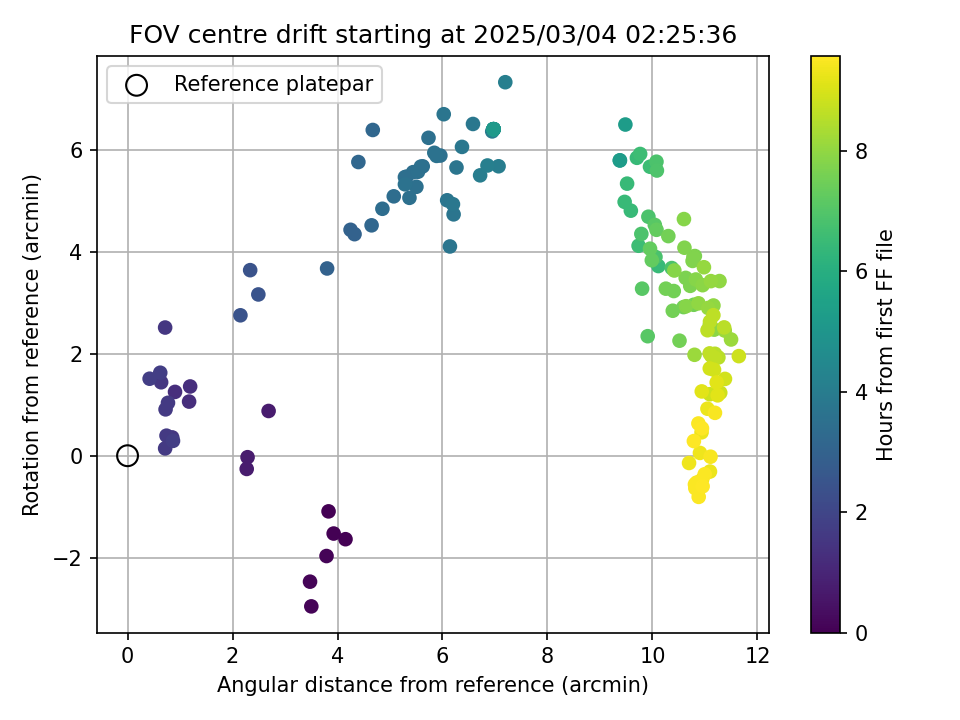 FOV centre drift starting at 2025/03/04 02:25:36

Reference platepar

Rotation from reference (arcmin)

6
4
2
0
−2

0
2
4
6
8
10
12

Angular distance from reference (arcmin)

Hours from first FF file

8
6
4
2
0